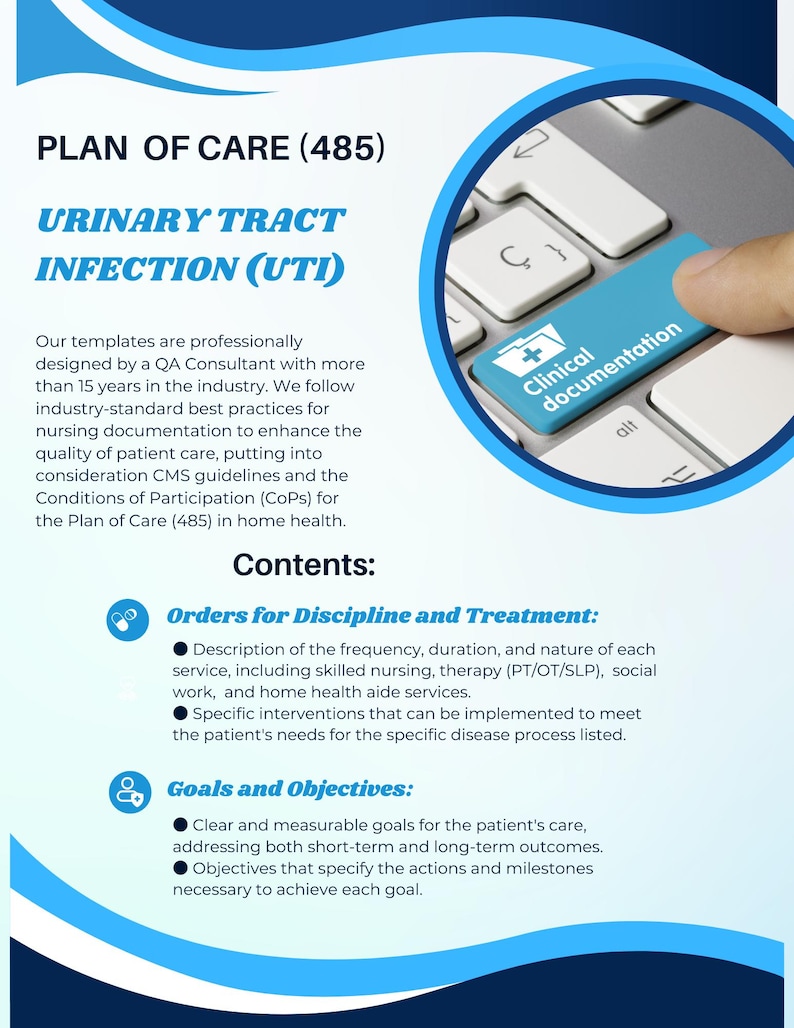 PLAN OF CARE (485)

URINARY TRACT INFECTION (UTI)

Our templates are professionally designed by a QA Consultant with more than 15 years in the industry. We follow industry-standard best practices for nursing documentation to enhance the quality of patient care, putting into consideration CMS guidelines and the Conditions of Participation (CoPs) for the Plan of Care (485) in home health.

Clinical documentation

alt

Contents:

Orders for Discipline and Treatment:

● Description of the frequency, duration, and nature of each service, including skilled nursing, therapy (PT/OT/SLP), social work, and home health aide services.
● Specific interventions that can be implemented to meet the patient's needs for the specific disease process listed.

Goals and Objectives:

● Clear and measurable goals for the patient's care, addressing both short-term and long-term outcomes.
● Objectives that specify the actions and milestones necessary to achieve each goal.